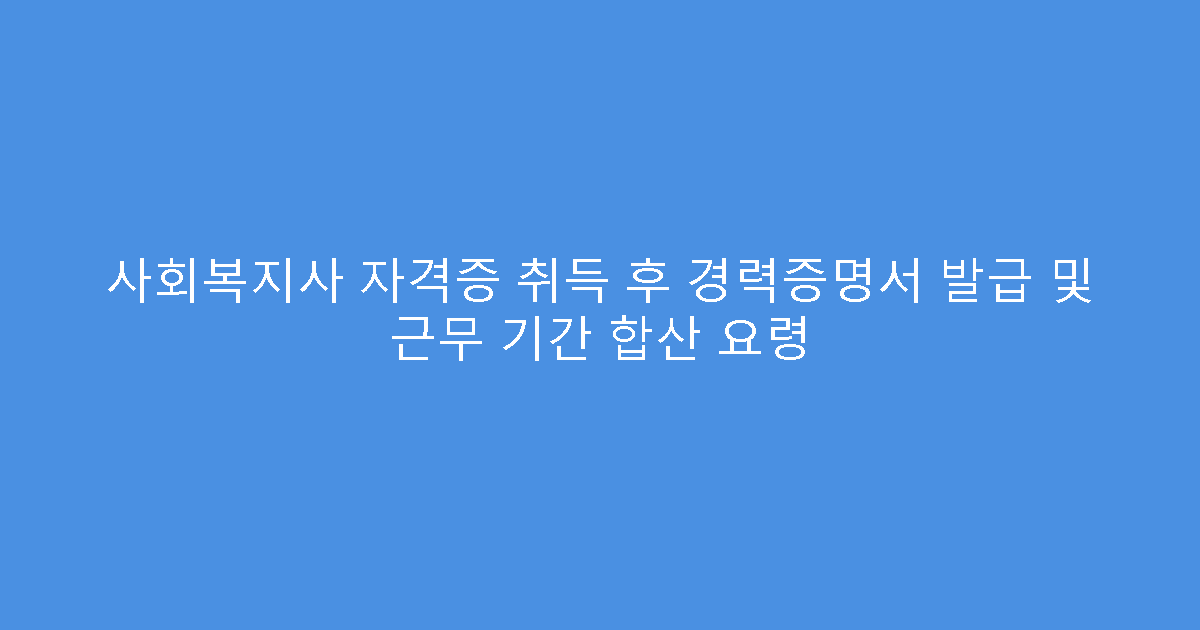 사회복지사 자격증 취득 후 경력증명서 발급 및 근무 기간 합산 요령